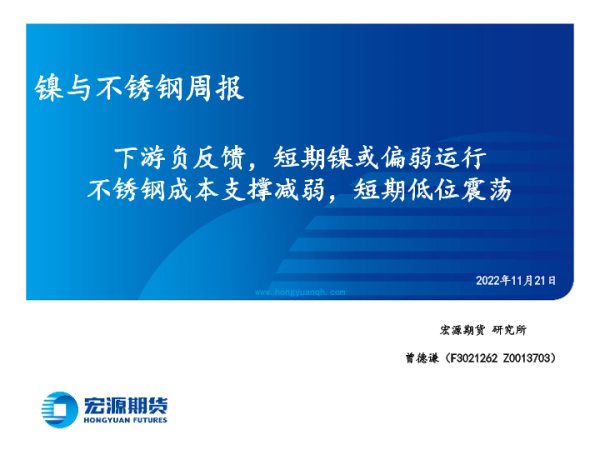 镍与不锈钢周报

下游负反馈，短期镍或偏弱运行
不锈钢成本支撑减弱，短期低位震荡

2022年11月21日

www.hongyuanqh.com

宏源期货 研究所

曾德谦（F3021262 Z0013703）

宏源期货
HONGYUAN FUTURES